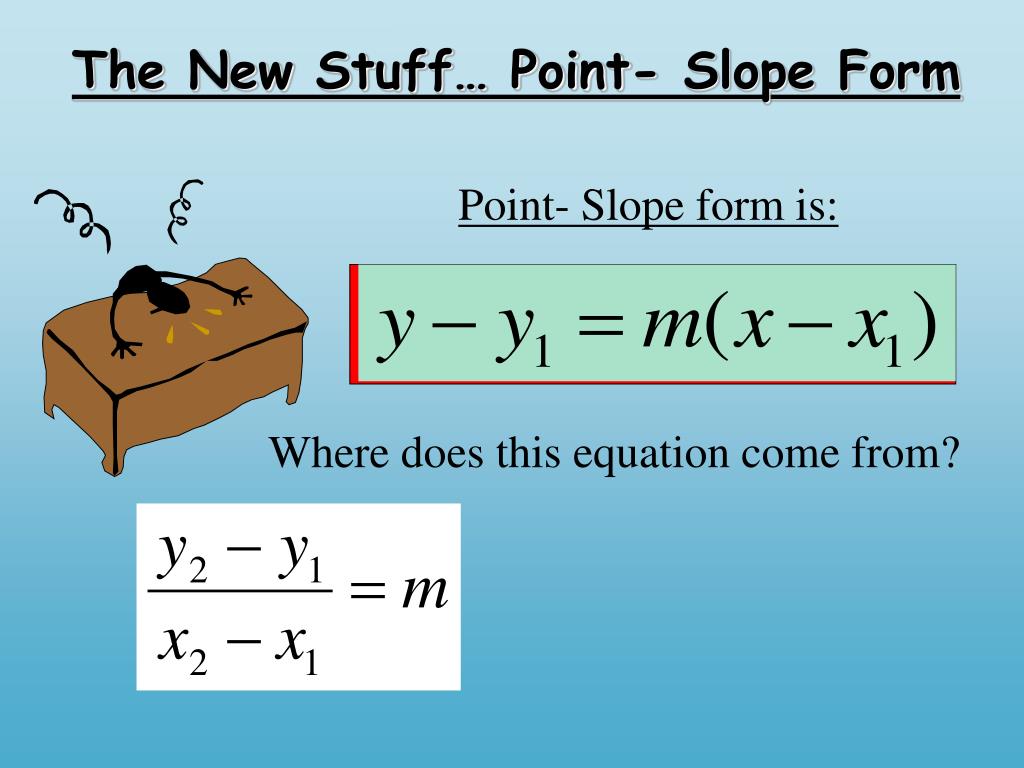 The New Stuff… Point- Slope Form

Point- Slope form is:

$y - y_1 = m(x - x_1)$

Where does this equation come from?

$\frac{y_2 - y_1}{x_2 - x_1} = m$